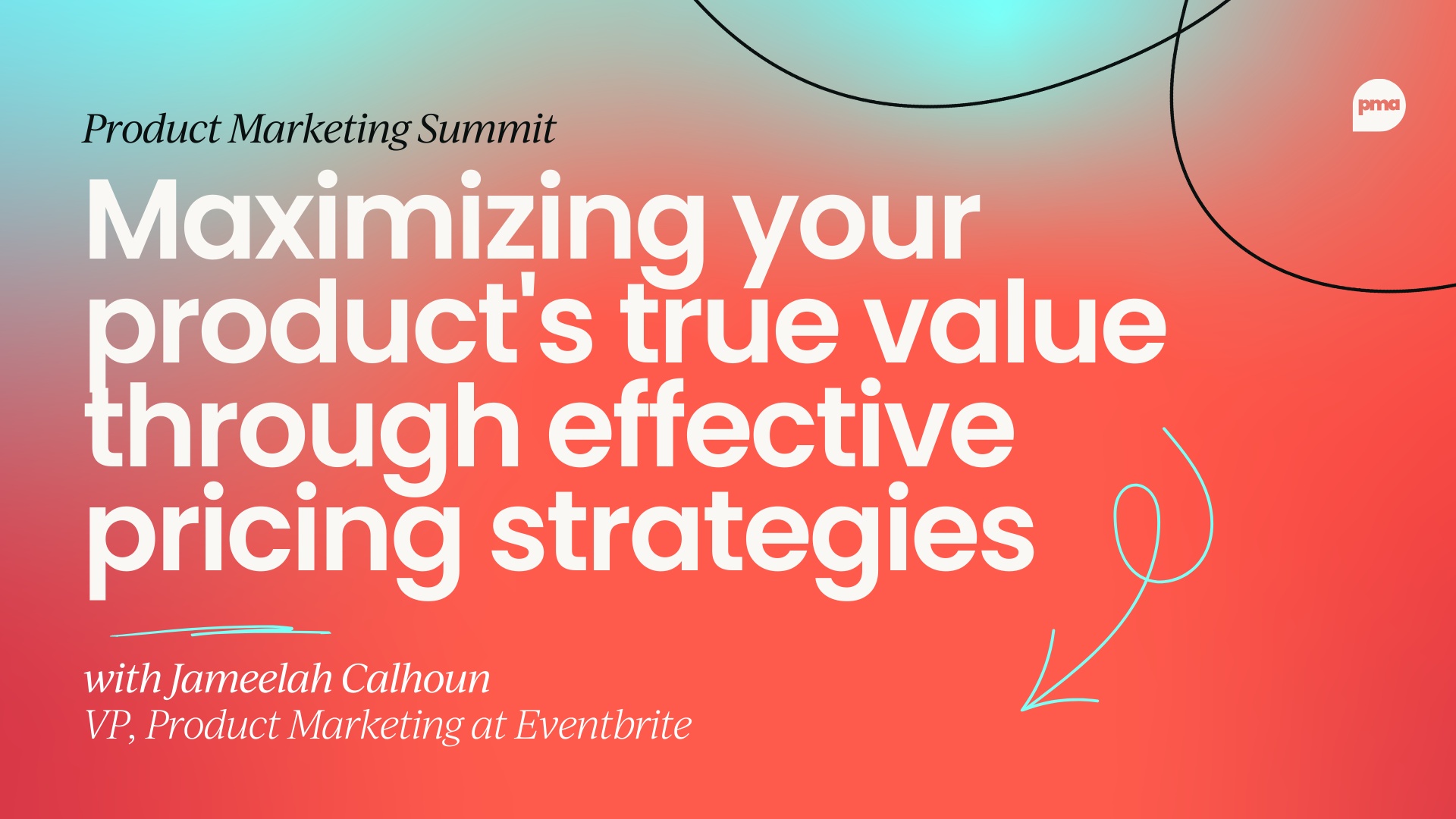 Product Marketing Summit

pma

Maximizing your product's true value through effective pricing strategies

with Jameelah Calhoun
VP, Product Marketing at Eventbrite